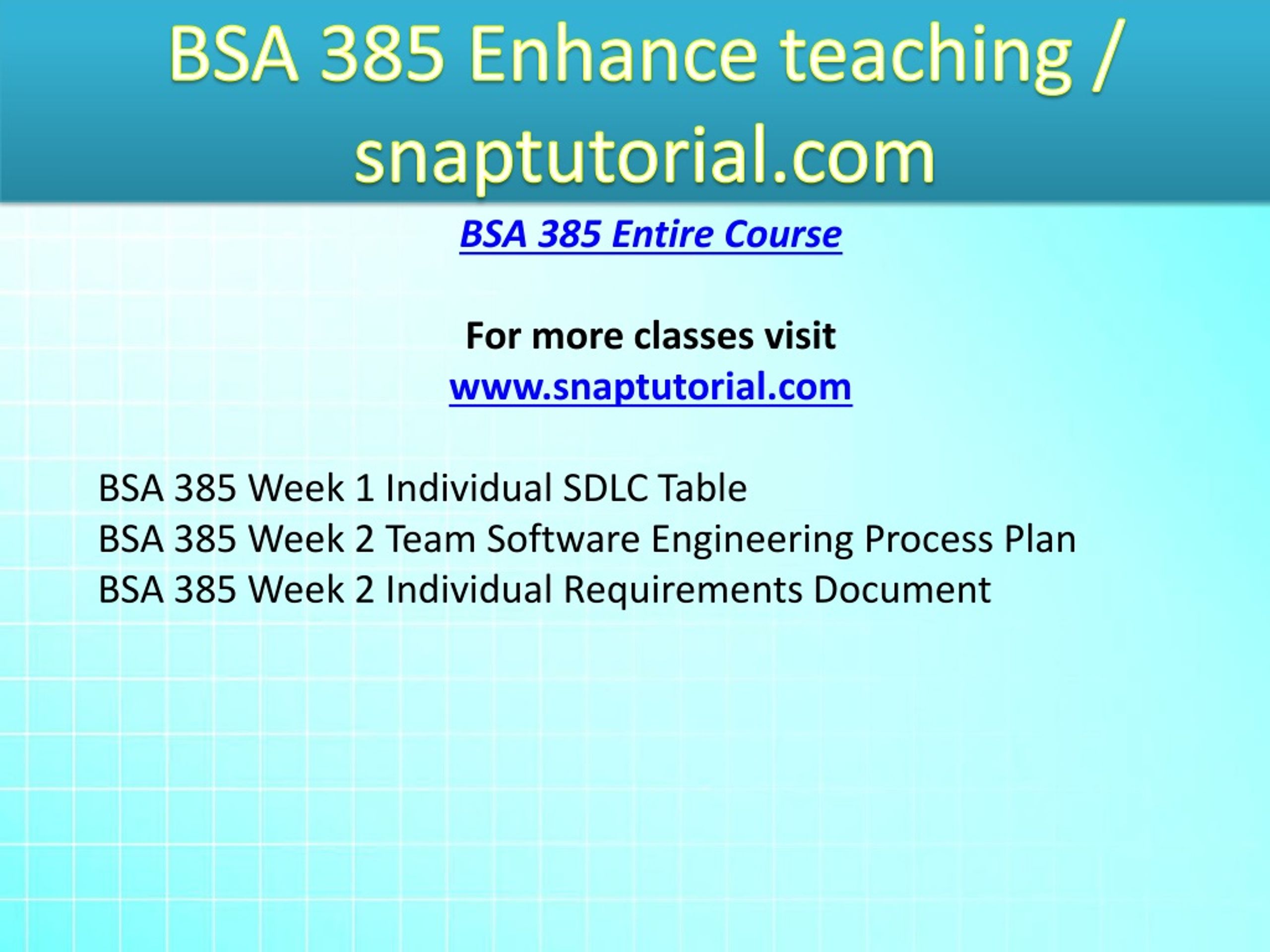 BSA 385 Enhance teaching / snaptutorial.com

BSA 385 Entire Course

For more classes visit
www.snaptutorial.com

BSA 385 Week 1 Individual SDLC Table
BSA 385 Week 2 Team Software Engineering Process Plan
BSA 385 Week 2 Individual Requirements Document